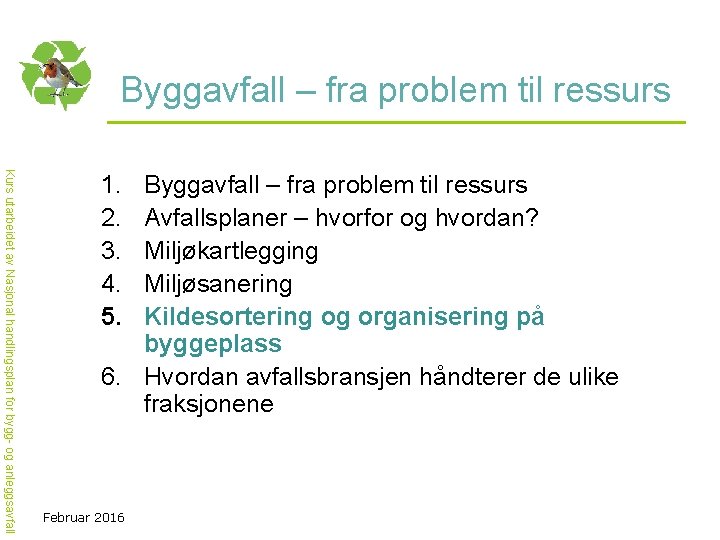 Byggavfall – fra problem til ressurs

Kurs utarbeidet av Nasjonal handlingsplan for bygg- og anleggsavfall

1. Byggavfall – fra problem til ressurs
2. Avfallsplaner – hvorfor og hvordan?
3. Miljøkartlegging
4. Miljøsanering
5. Kildesortering og organisering på byggeplass
6. Hvordan avfallsbransjen håndterer de ulike fraksjonene

Februar 2016